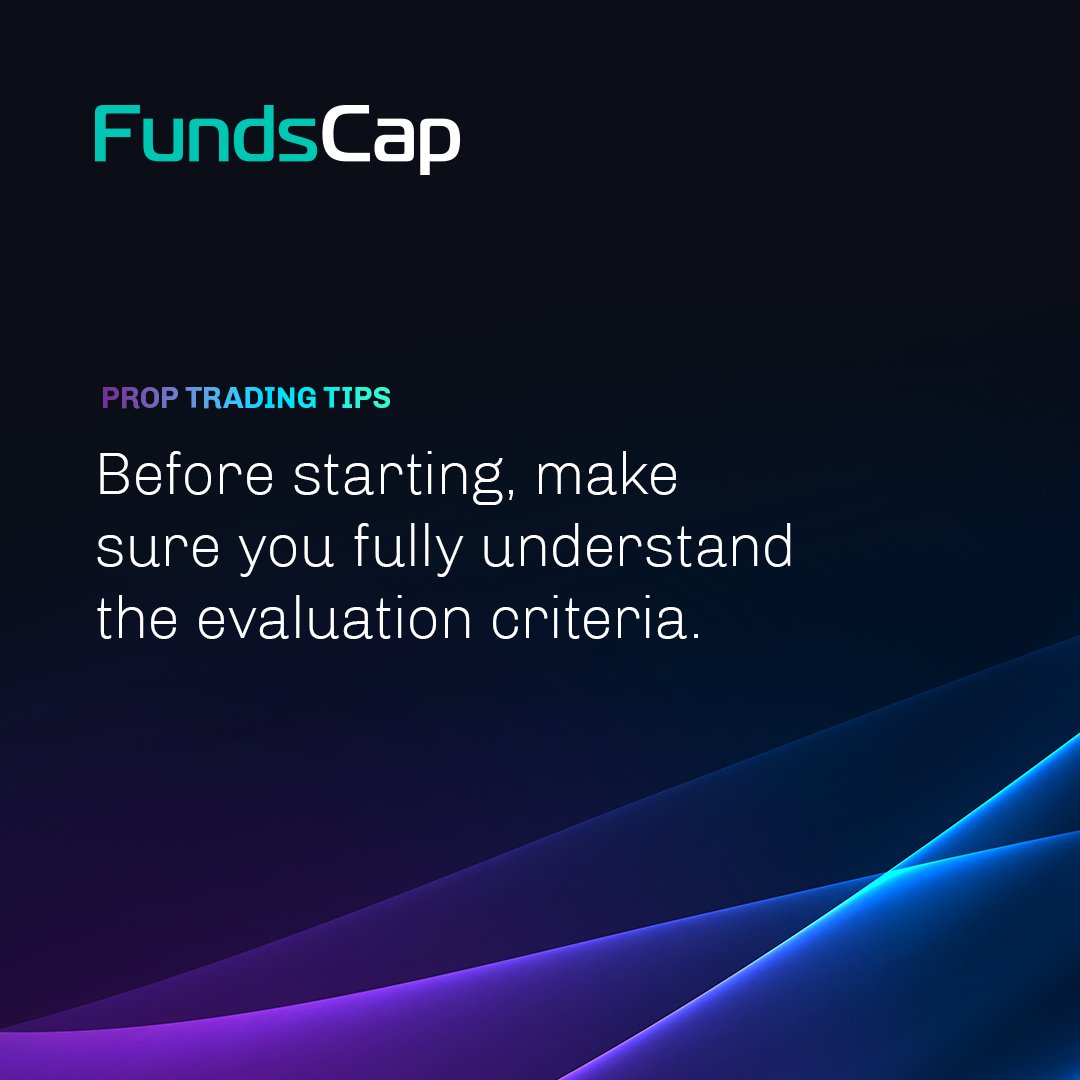 FundsCap

PROP TRADING TIPS

Before starting, make sure you fully understand the evaluation criteria.